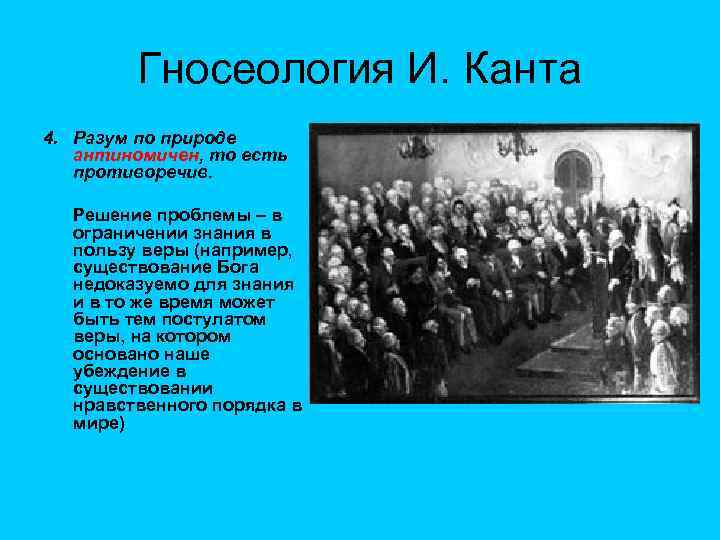 Гносеология И. Канта

4. Разум по природе антиномичен, то есть противоречив.

Решение проблемы – в ограничении знания в пользу веры (например, существование Бога недоказуемо для знания и в то же время может быть тем постулатом веры, на котором основано наше убеждение в существовании нравственного порядка в мире)